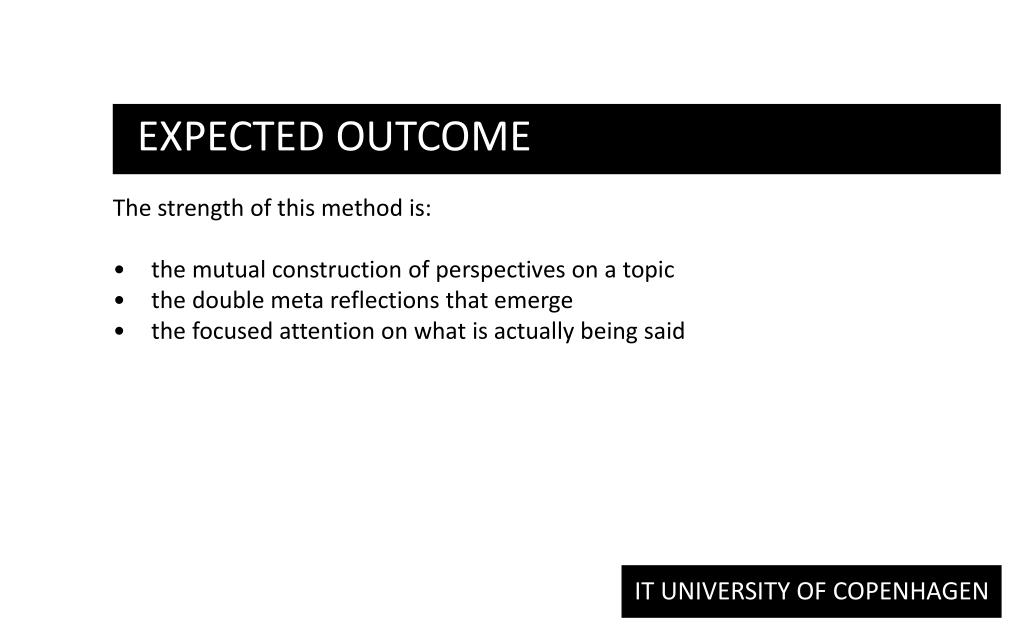 EXPECTED OUTCOME

The strength of this method is:

• the mutual construction of perspectives on a topic
• the double meta reflections that emerge
• the focused attention on what is actually being said

IT UNIVERSITY OF COPENHAGEN